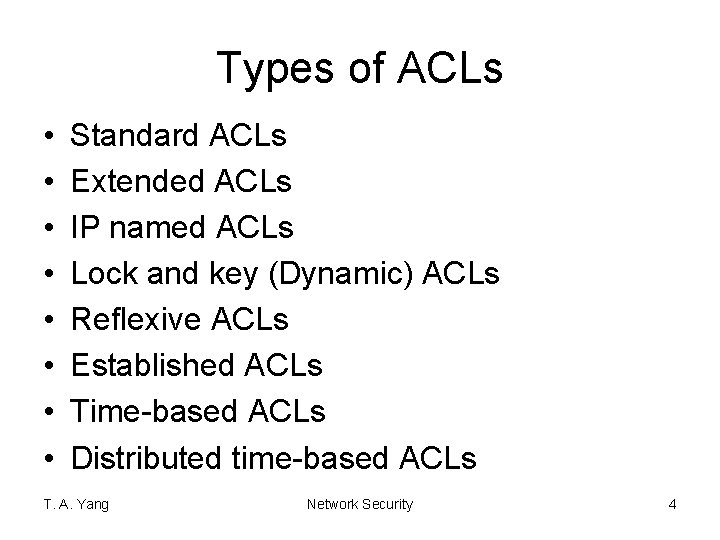 Types of ACLs

• Standard ACLs
• Extended ACLs
• IP named ACLs
• Lock and key (Dynamic) ACLs
• Reflexive ACLs
• Established ACLs
• Time-based ACLs
• Distributed time-based ACLs

T. A. Yang Network Security 4